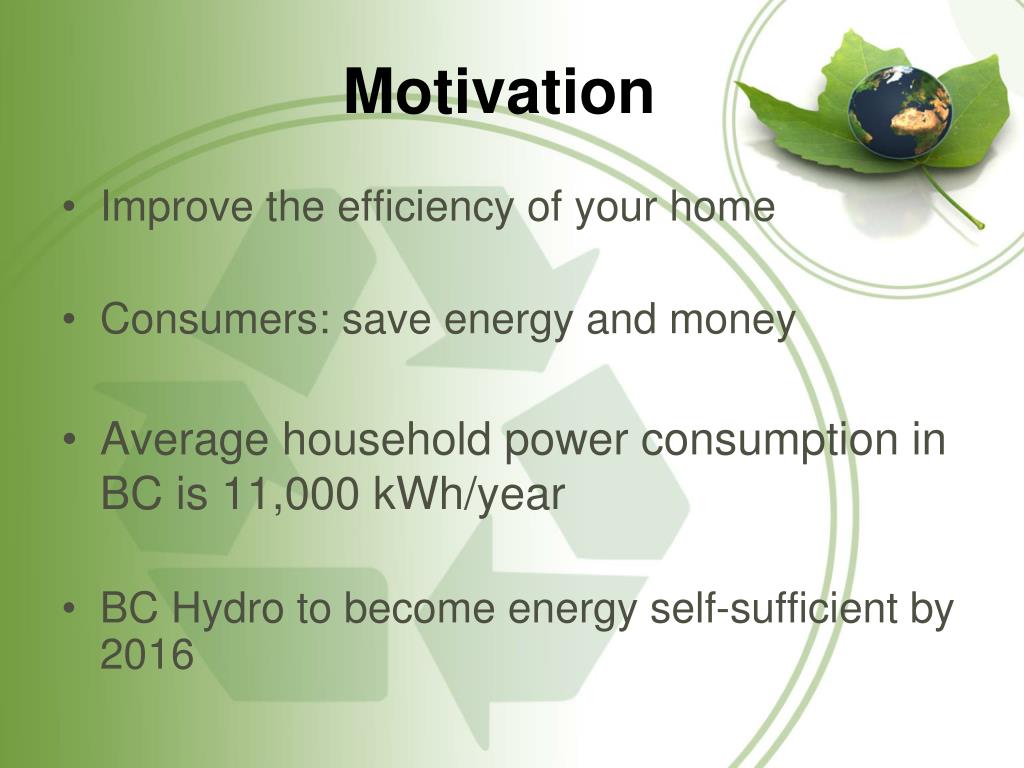 Motivation

• Improve the efficiency of your home

• Consumers: save energy and money

• Average household power consumption in BC is 11,000 kWh/year

• BC Hydro to become energy self-sufficient by 2016